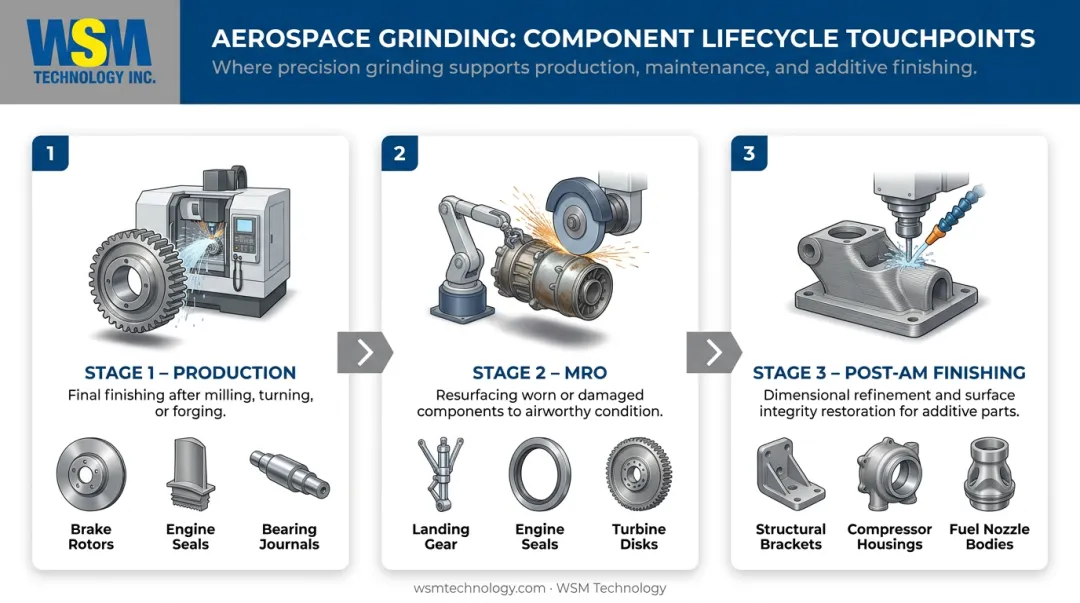 WSM TECHNOLOGY INC.

AEROSPACE GRINDING: COMPONENT LIFECYCLE TOUCHPOINTS

Where precision grinding supports production, maintenance, and additive finishing.

1

STAGE 1 – PRODUCTION

Final finishing after milling, turning, or forging.

Brake Rotors

Engine Seals

Bearing Journals

2

STAGE 2 – MRO

Resurfacing worn or damaged components to airworthy condition.

Landing Gear

Engine Seals

Turbine Disks

3

STAGE 3 – POST-AM FINISHING

Dimensional refinement and surface integrity restoration for additive parts.

Structural Brackets

Compressor Housings

Fuel Nozzle Bodies

wsmtechnology.com · WSM Technology